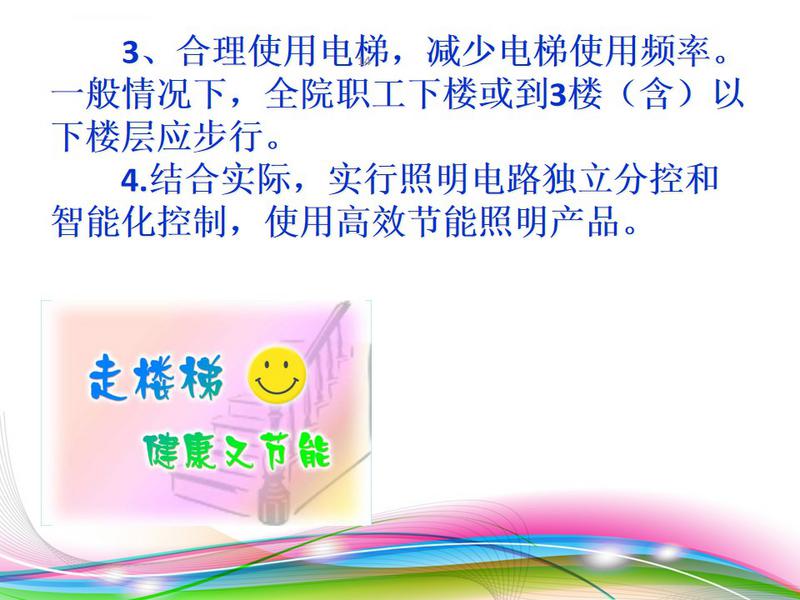 3、合理使用电梯，减少电梯使用频率。一般情况下，全院职工下楼或到3楼（含）以下楼层应步行。

4.结合实际，实行照明电路独立分控和智能化控制，使用高效节能照明产品。

走楼梯

健康又节能